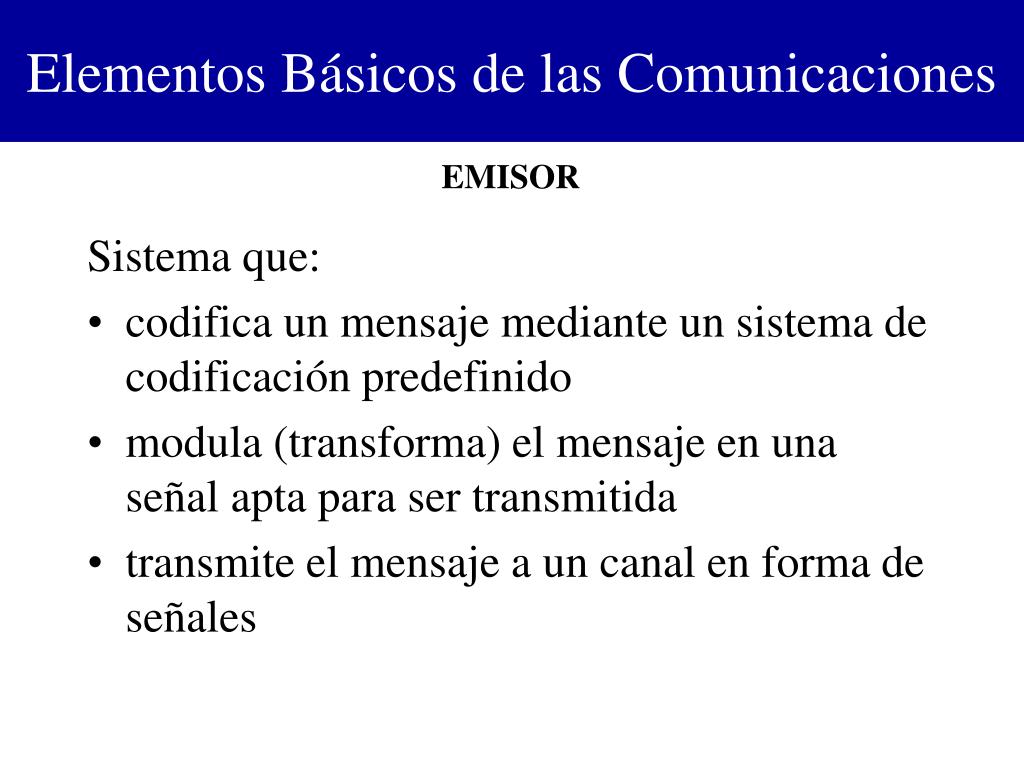 Elementos Básicos de las Comunicaciones

EMISOR

Sistema que:

• codifica un mensaje mediante un sistema de codificación predefinido

• modula (transforma) el mensaje en una señal apta para ser transmitida

• transmite el mensaje a un canal en forma de señales